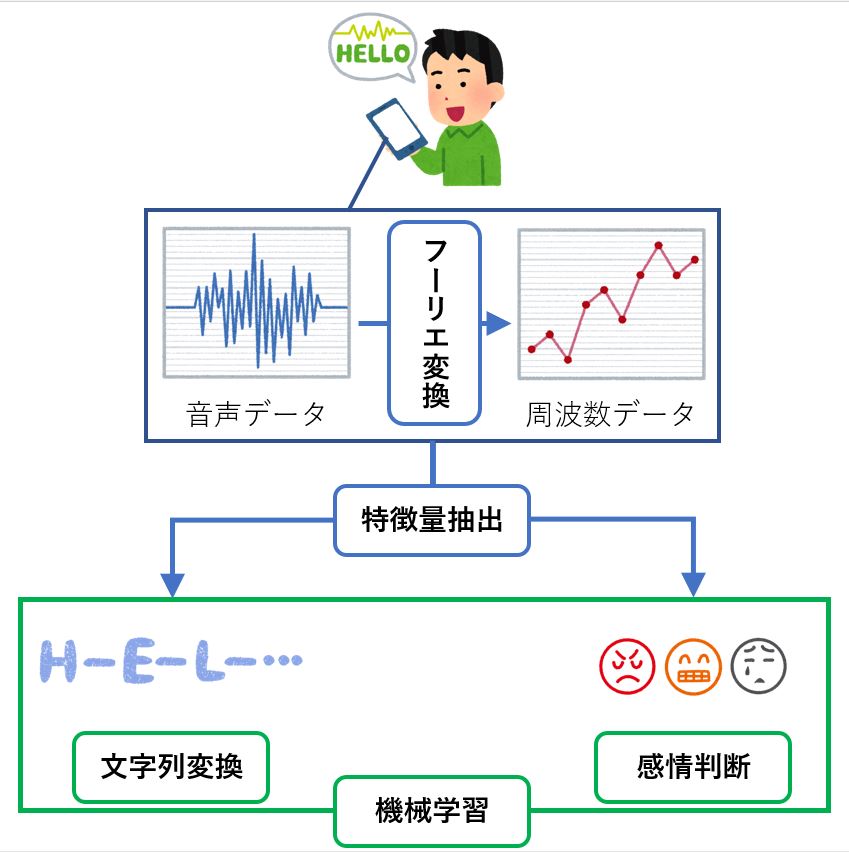 HELLO

音声データ

フーリエ変換

周波数データ

特徴量抽出

H-E-L-…

文字列変換

感情判断

機械学習